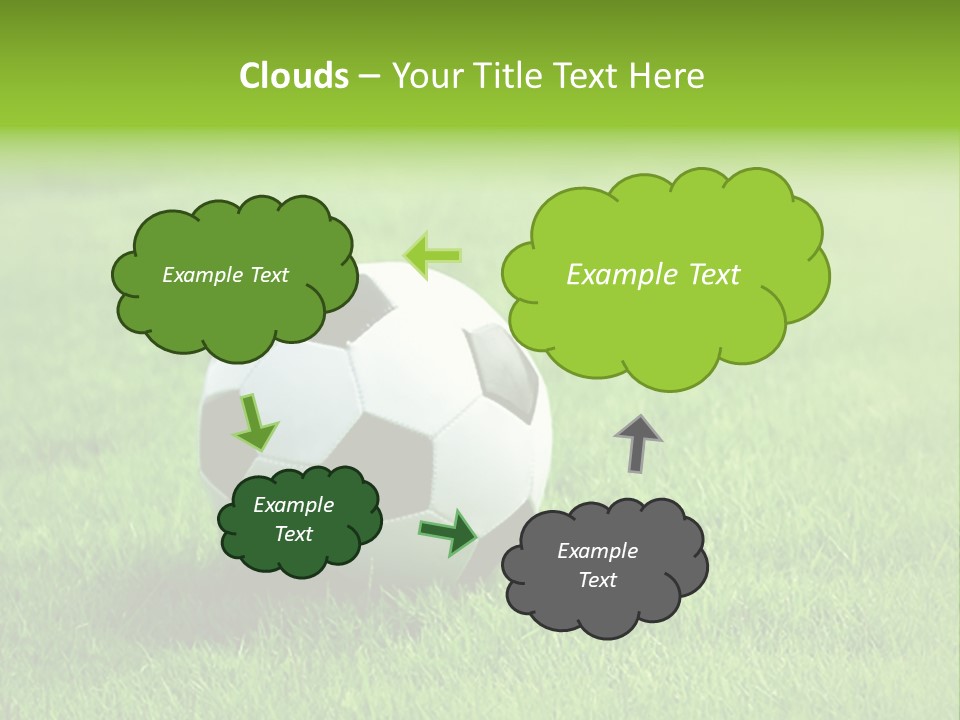 Clouds – Your Title Text Here

Example Text

Example Text

Example Text

Example Text